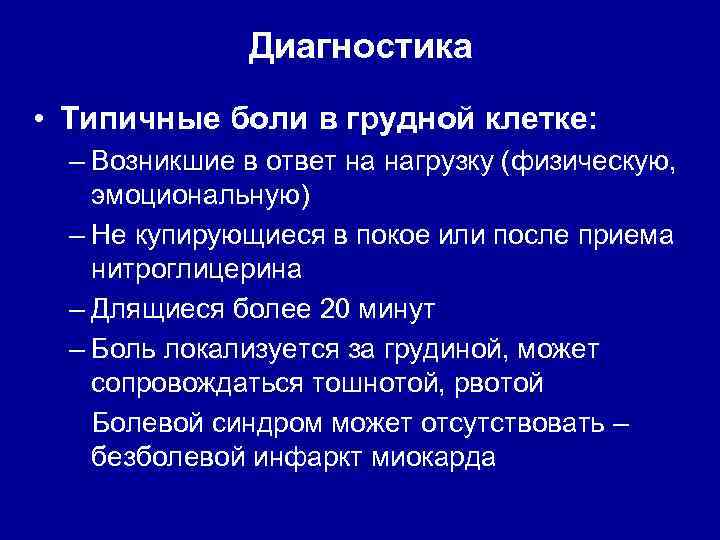 Диагностика

• Типичные боли в грудной клетке:
– Возникшие в ответ на нагрузку (физическую, эмоциональную)
– Не купирующиеся в покое или после приема нитроглицерина
– Длящиеся более 20 минут
– Боль локализуется за грудиной, может сопровождаться тошнотой, рвотой

Болевой синдром может отсутствовать – безболевой инфаркт миокарда